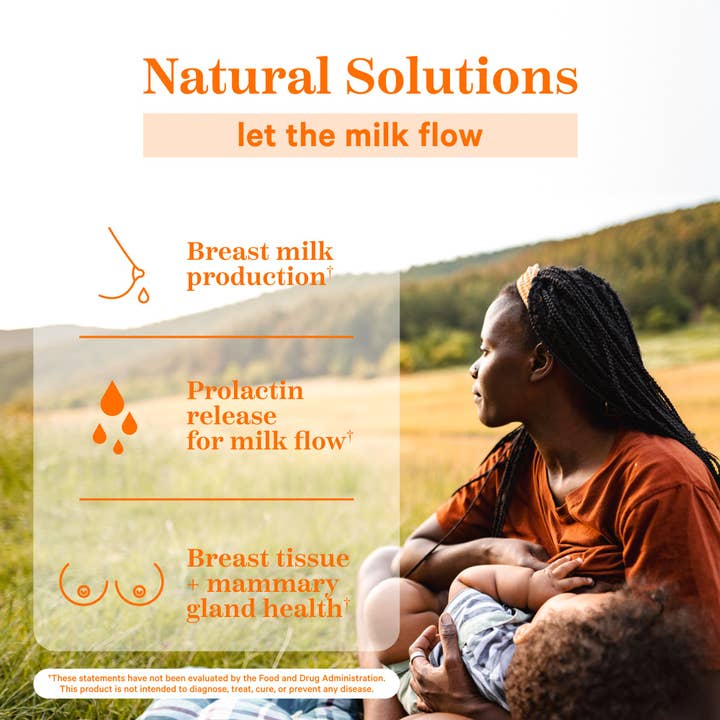 Natural Solutions

let the milk flow

Breast milk production†

Prolactin release for milk flow†

Breast tissue + mammary gland health†

†These statements have not been evaluated by the Food and Drug Administration. This product is not intended to diagnose, treat, cure, or prevent any disease.